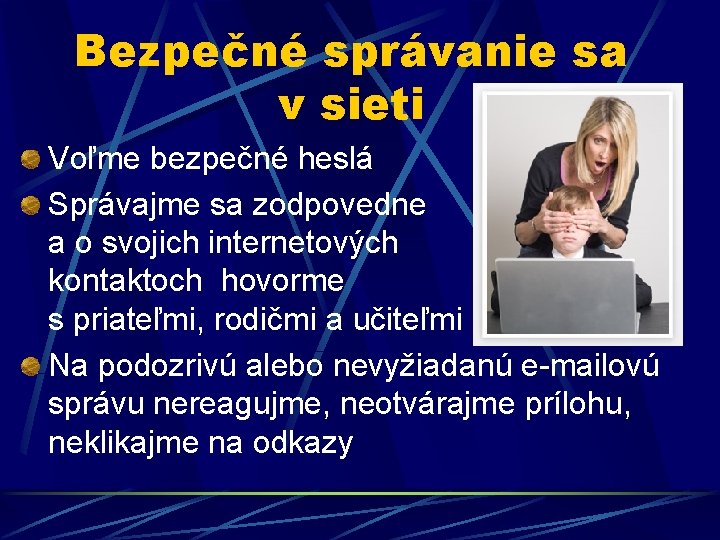 Bezpečné správanie sa v sieti

Voľme bezpečné heslá

Správajme sa zodpovedne a o svojich internetových kontaktoch hovorme s priateľmi, rodičmi a učiteľmi

Na podozrivú alebo nevyžiadanú e-mailovú správu nereagujme, neotvárajme prílohu, neklikajme na odkazy